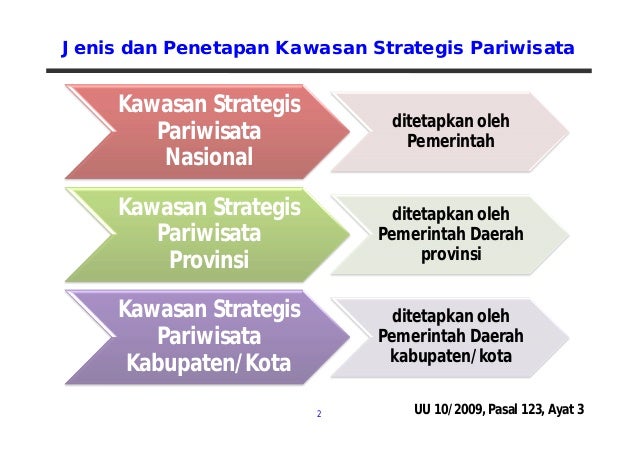 Jenis dan Penetapan Kawasan Strategis Pariwisata

Kawasan Strategis Pariwisata Nasional

ditetapkan oleh Pemerintah

Kawasan Strategis Pariwisata Provinsi

ditetapkan oleh Pemerintah Daerah provinsi

Kawasan Strategis Pariwisata Kabupaten/Kota

ditetapkan oleh Pemerintah Daerah kabupaten/kota

2

UU 10/2009, Pasal 123, Ayat 3